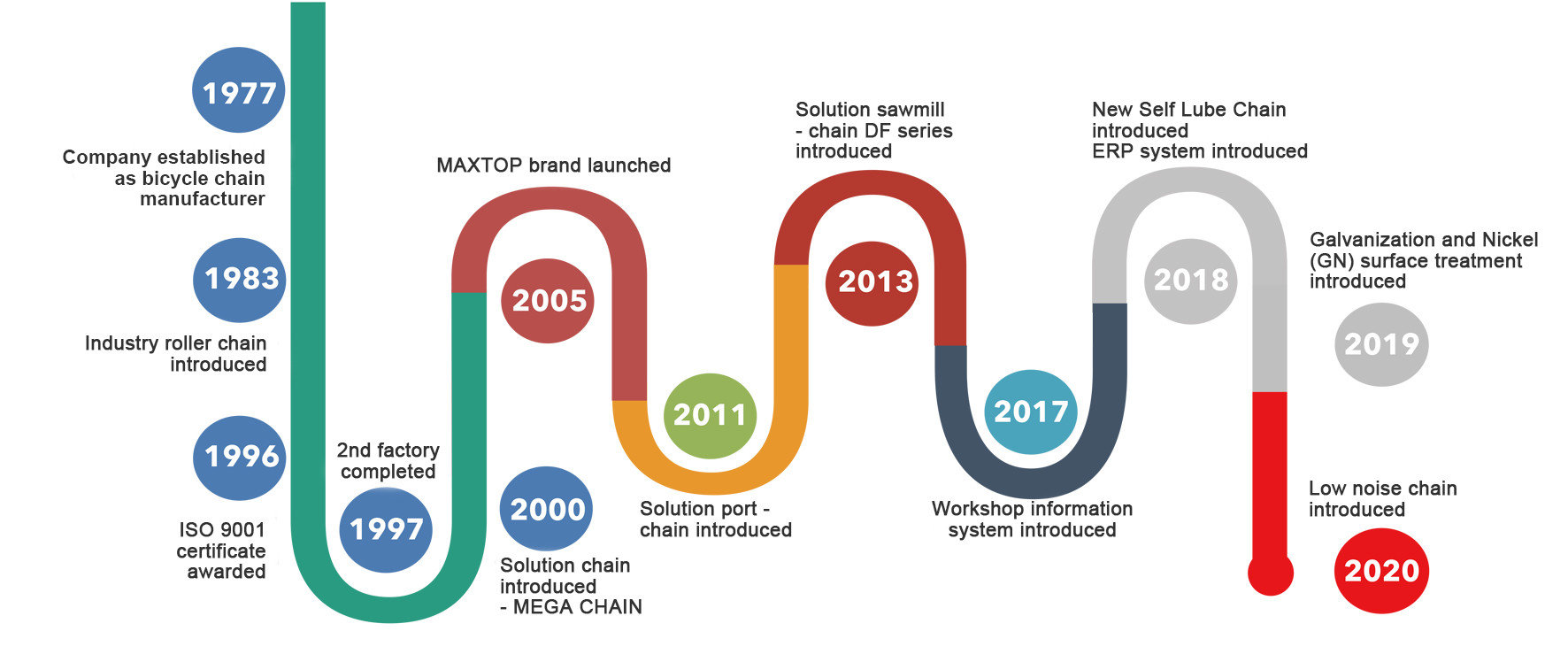 1977

Company established as bicycle chain manufacturer

1983

Industry roller chain introduced

1996

ISO 9001 certificate awarded

2nd factory completed

1997

2000

Solution chain introduced - MEGA CHAIN

MAXTOP brand launched

2005

2011

Solution port - chain introduced

Solution sawmill - chain DF series introduced

2013

2017

Workshop information system introduced

New Self Lube Chain introduced
ERP system introduced

2018

Galvanization and Nickel (GN) surface treatment introduced

2019

Low noise chain introduced

2020